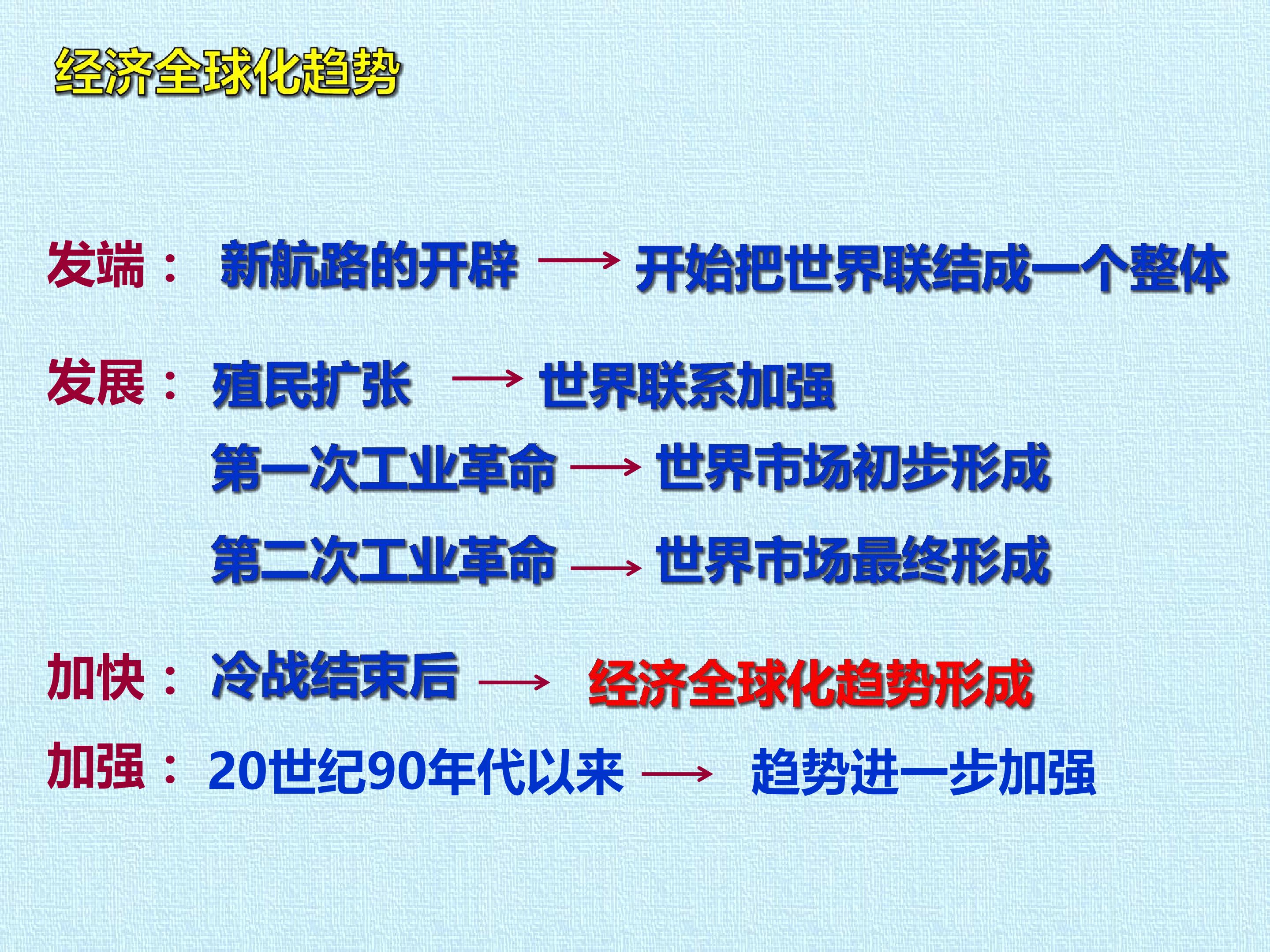 经济全球化趋势

发端： 新航路的开辟 → 开始把世界联结成一个整体

发展： 殖民扩张 → 世界联系加强

第一次工业革命 → 世界市场初步形成

第二次工业革命 → 世界市场最终形成

加快： 冷战结束后 → 经济全球化趋势形成

加强： 20世纪90年代以来 → 趋势进一步加强